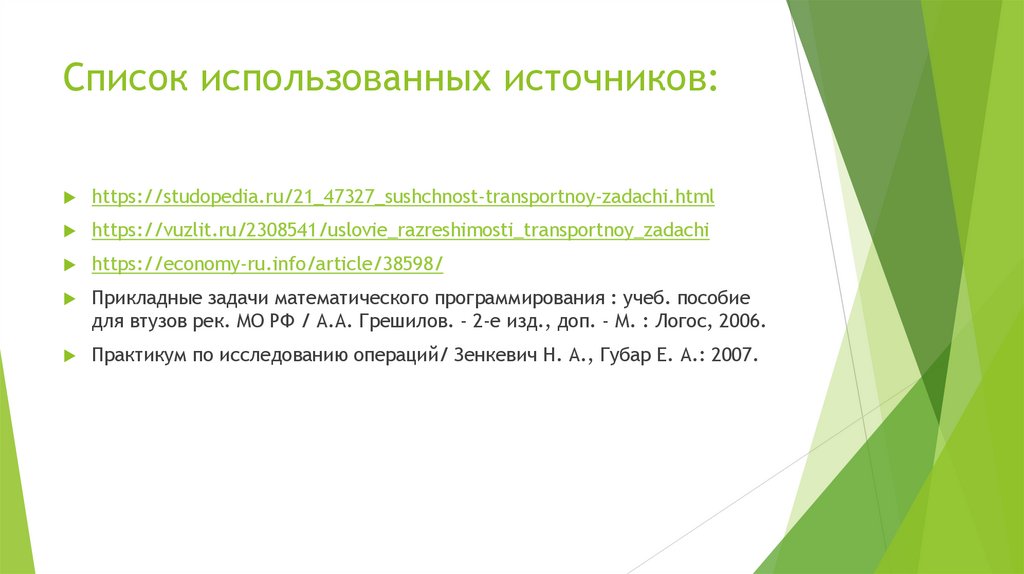 Список использованных источников:

https://studopedia.ru/21_47327_sushchnost-transportnoy-zadachi.html

https://vuzlit.ru/2308541/uslovie_razreshimosti_transportnoy_zadachi

https://economy-ru.info/article/38598/

Прикладные задачи математического программирования : учеб. пособие для втузов рек. МО РФ / А.А. Грешилов. - 2-е изд., доп. - М. : Логос, 2006.

Практикум по исследованию операций/ Зенкевич Н. А., Губар Е. А.: 2007.